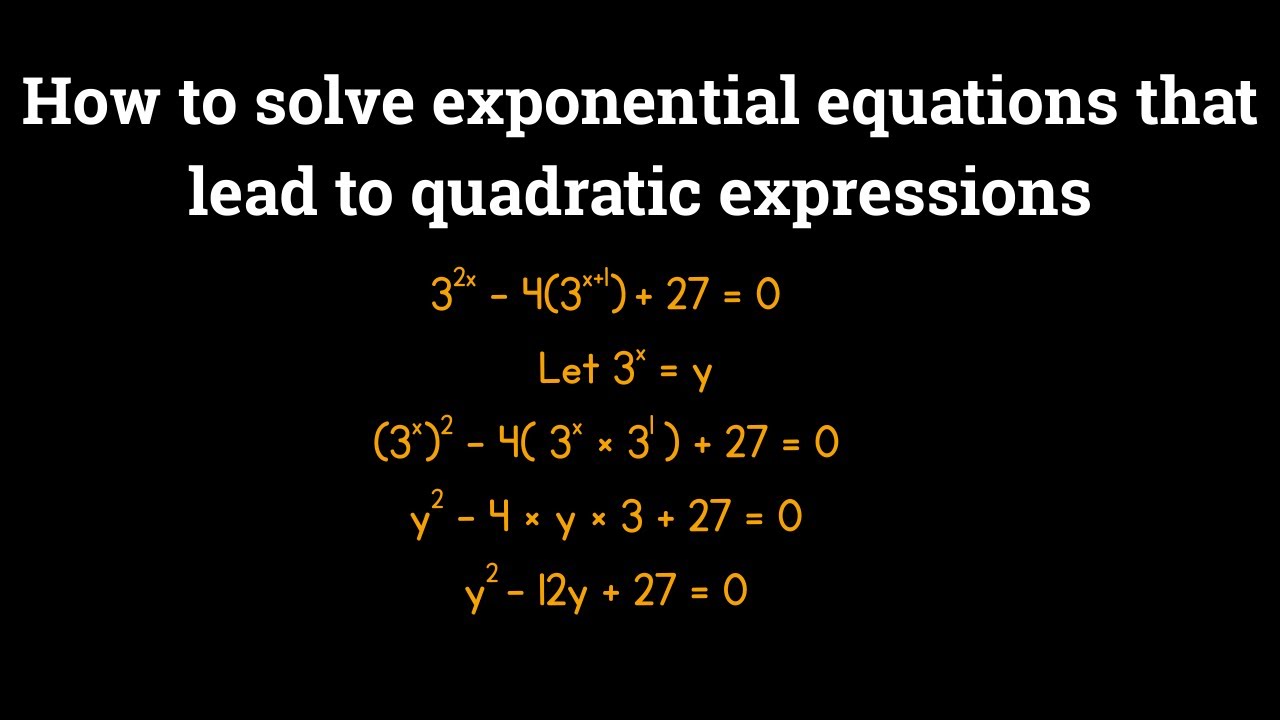 How to solve exponential equations that lead to quadratic expressions

$3^{2x} - 4(3^{x+1}) + 27 = 0$

Let $3^x = y$

$(3^x)^2 - 4(3^x \times 3^1) + 27 = 0$

$y^2 - 4 \times y \times 3 + 27 = 0$

$y^2 - 12y + 27 = 0$